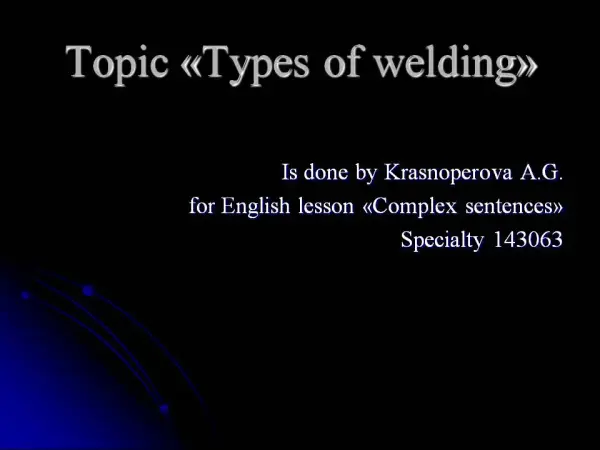 Topic «Types of welding»

Is done by Krasnoperova A.G.
for English lesson «Complex sentences»
Specialty 143063